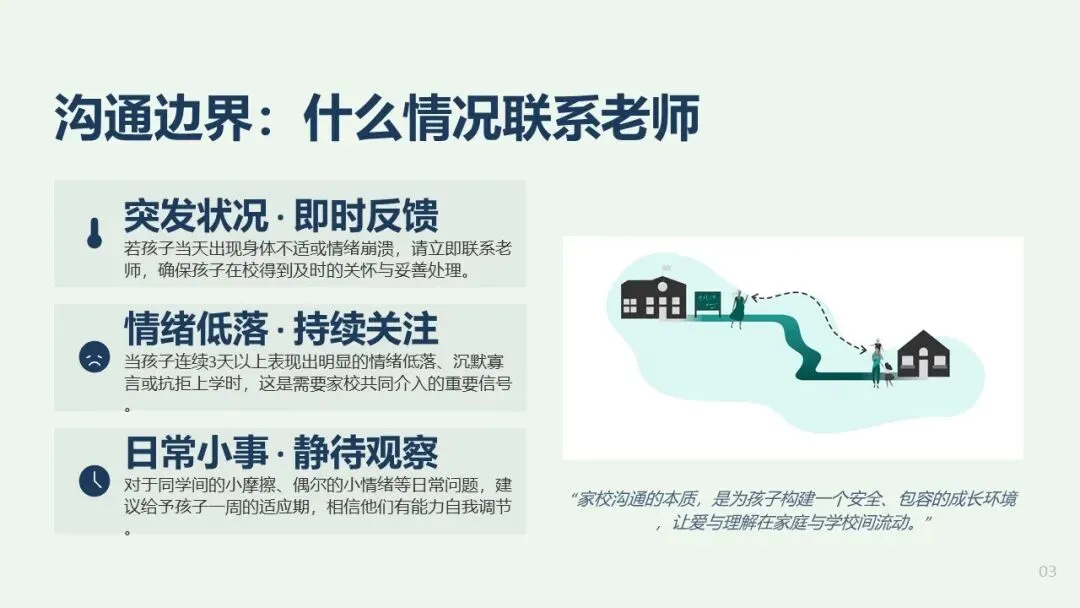 沟通边界：什么情况联系老师

突发状况·即时反馈

若孩子当天出现身体不适或情绪崩溃，请立即联系老师，确保孩子在校得到及时的关怀与妥善处理。

情绪低落·持续关注

当孩子连续3天以上表现出明显的情绪低落、沉默寡言或抗拒上学时，这是需要家校共同介入的重要信号。

日常小事·静待观察

对于同学间的小摩擦、偶尔的小情绪等日常问题，建议给予孩子一周的适应期，相信他们有能力自我调节。

“家校沟通的本质，是为孩子构建一个安全、包容的成长环境，让爱与理解在家庭与学校间流动。”

03